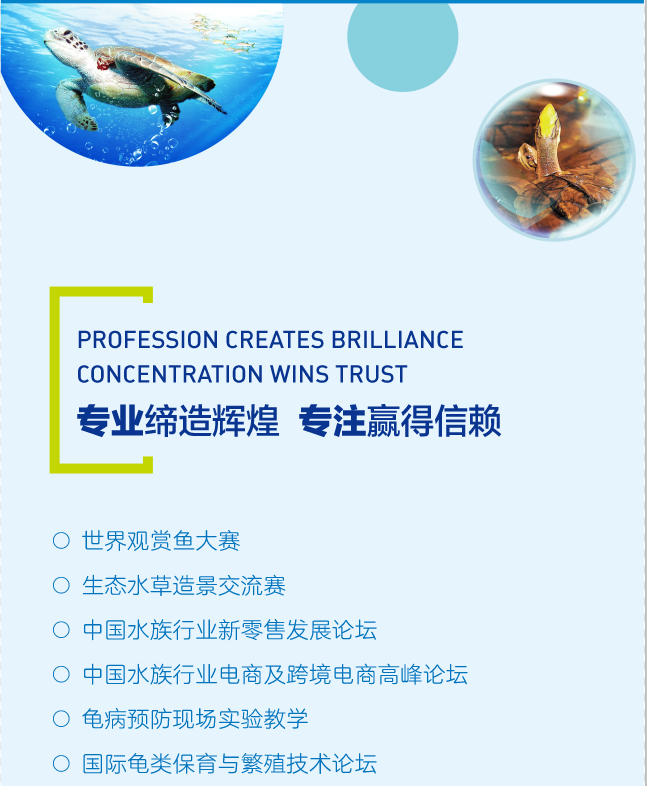 PROFESSION CREATES BRILLIANCE
CONCENTRATION WINS TRUST
专业缔造辉煌 专注赢得信赖

○ 世界观赏鱼大赛
○ 生态水草造景交流赛
○ 中国水族行业新零售发展论坛
○ 中国水族行业电商及跨境电商高峰论坛
○ 龟病预防现场实验教学
○ 国际龟类保育与繁殖技术论坛